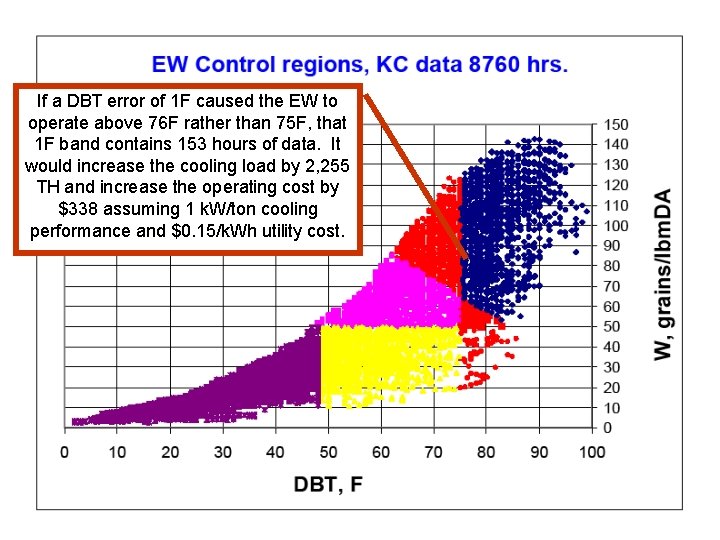 EW Control regions, KC data 8760 hrs.

If a DBT error of 1F caused the EW to operate above 76F rather than 75F, that 1F band contains 153 hours of data. It would increase the cooling load by 2,255 TH and increase the operating cost by $338 assuming 1 kW/ton cooling performance and $0.15/kWh utility cost.

150
140
130
120
110
100
90
80
70
60
50
40
30
20
10
0

W, grains/lbmDA

0 10 20 30 40 50 60 70 80 90 100

DBT, F